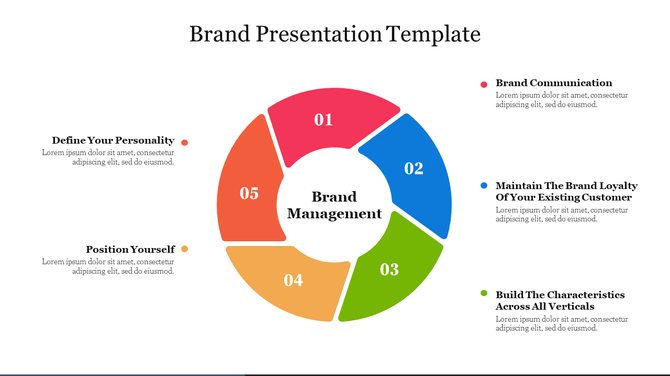 Brand Presentation Template

Define Your Personality
Lorem ipsum dolor sit amet, consectetur adipiscing elit, sed do eiusmod.

Position Yourself
Lorem ipsum dolor sit amet, consectetur adipiscing elit, sed do eiusmod.

01

02

03

04

05

Brand Management

Brand Communication
Lorem ipsum dolor sit amet, consectetur adipiscing elit, sed do eiusmod.

Maintain The Brand Loyalty Of Your Existing Customer
Lorem ipsum dolor sit amet, consectetur adipiscing elit, sed do eiusmod.

Build The Characteristics Across All Verticals
Lorem ipsum dolor sit amet, consectetur adipiscing elit, sed do eiusmod.